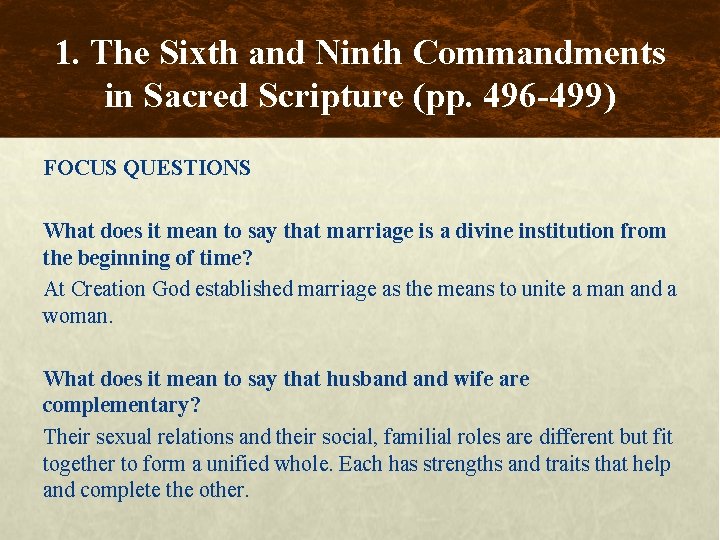 1. The Sixth and Ninth Commandments in Sacred Scripture (pp. 496-499)

FOCUS QUESTIONS

What does it mean to say that marriage is a divine institution from the beginning of time?

At Creation God established marriage as the means to unite a man and a woman.

What does it mean to say that husband and wife are complementary?

Their sexual relations and their social, familial roles are different but fit together to form a unified whole. Each has strengths and traits that help and complete the other.